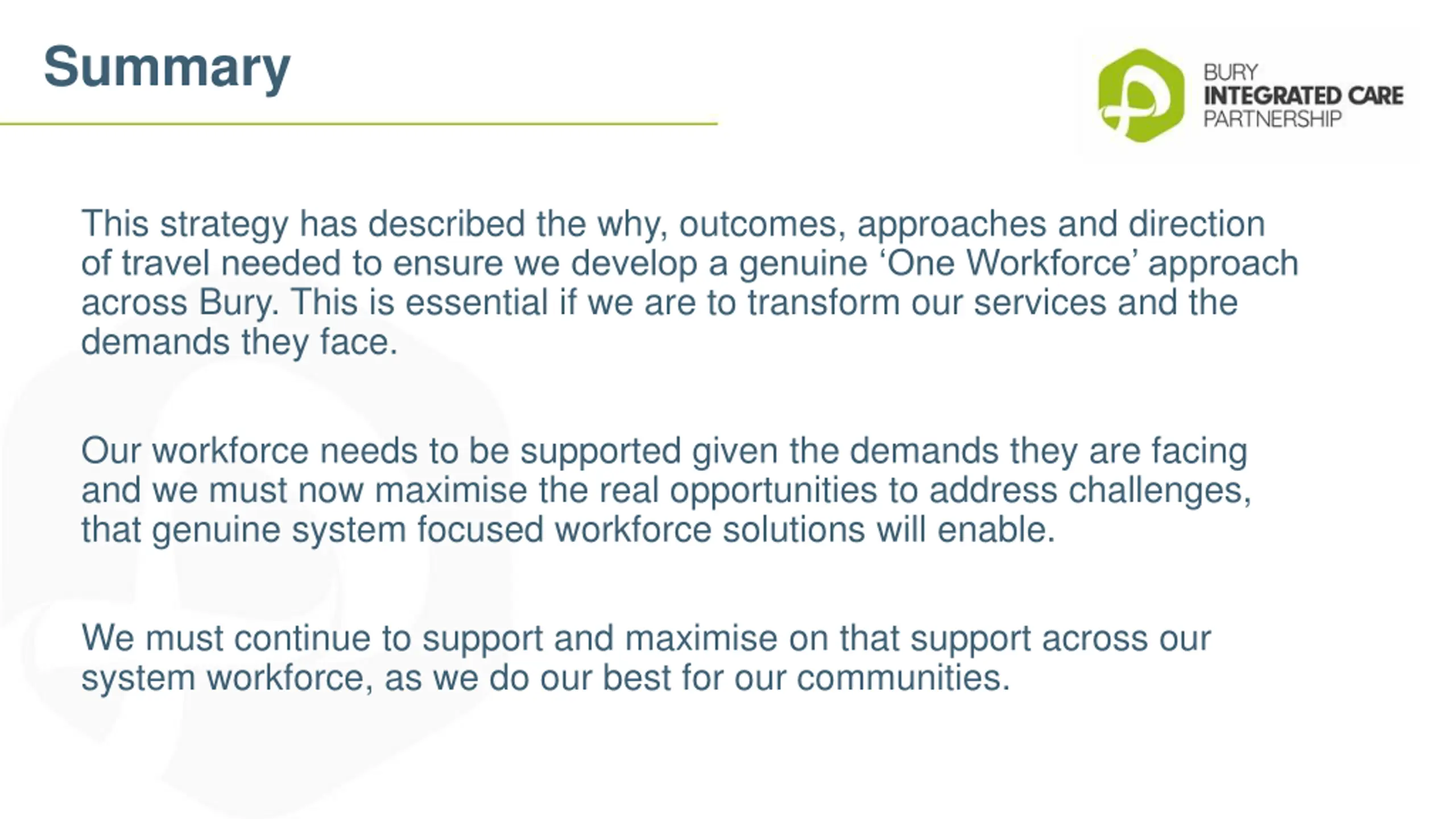 Summary

BURY
INTEGRATED CARE
PARTNERSHIP

This strategy has described the why, outcomes, approaches and direction of travel needed to ensure we develop a genuine ‘One Workforce’ approach across Bury. This is essential if we are to transform our services and the demands they face.

Our workforce needs to be supported given the demands they are facing and we must now maximise the real opportunities to address challenges, that genuine system focused workforce solutions will enable.

We must continue to support and maximise on that support across our system workforce, as we do our best for our communities.